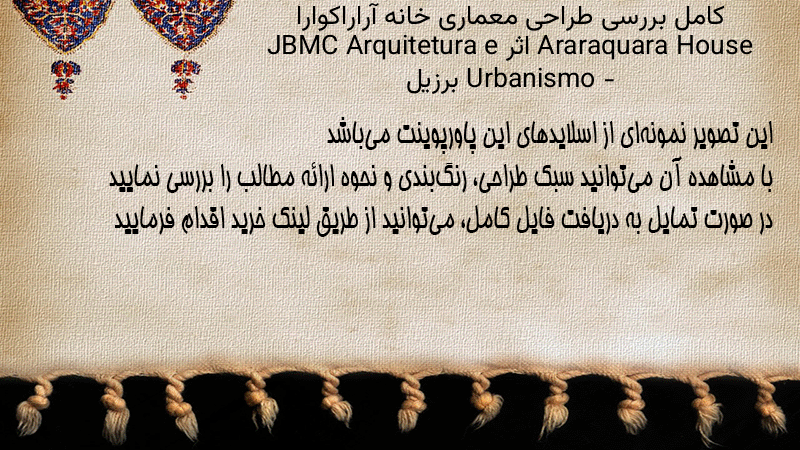 کامل بررسی طراحی معماری خانه آراراکوارا Araraquara House اثر JBMC Arquitetura e Urbanismo - برزیل

این تصویر نمونه‌ای از اسلایدهای این پاورپوینت می‌باشد
با مشاهده آن می‌توانید سبک طراحی، رنگ‌بندی و نحوه ارائه مطالب را بررسی نمایید
در صورت تمایل به دریافت فایل کامل، می‌توانید از طریق لینک خرید اقدام فرمایید